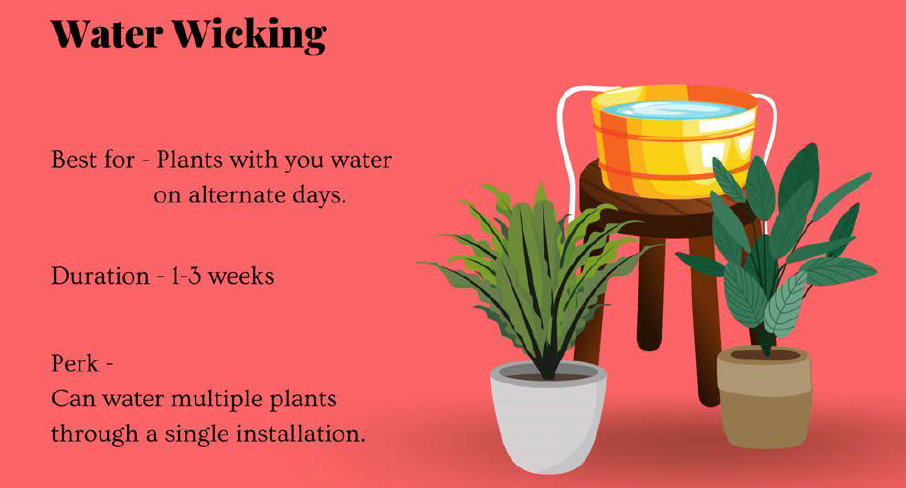 Water Wicking

Best for - Plants with you water on alternate days.

Duration - 1-3 weeks

Perk -
Can water multiple plants through a single installation.